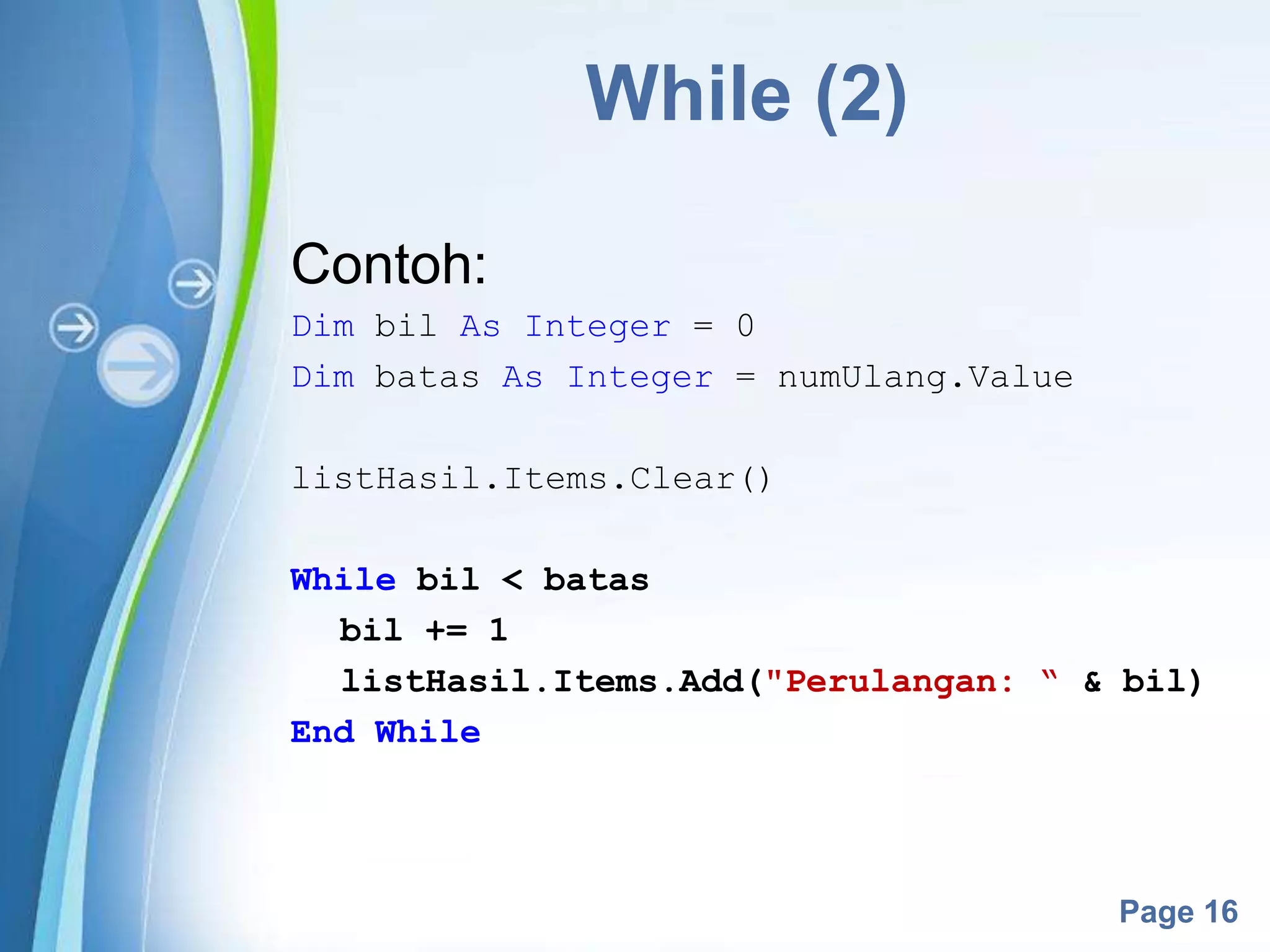 While (2)

Contoh:

Dim bil As Integer = 0
Dim batas As Integer = numUlang.Value

listHasil.Items.Clear()

While bil < batas
   bil += 1
   listHasil.Items.Add("Perulangan: “ & bil)
End While

Page 16